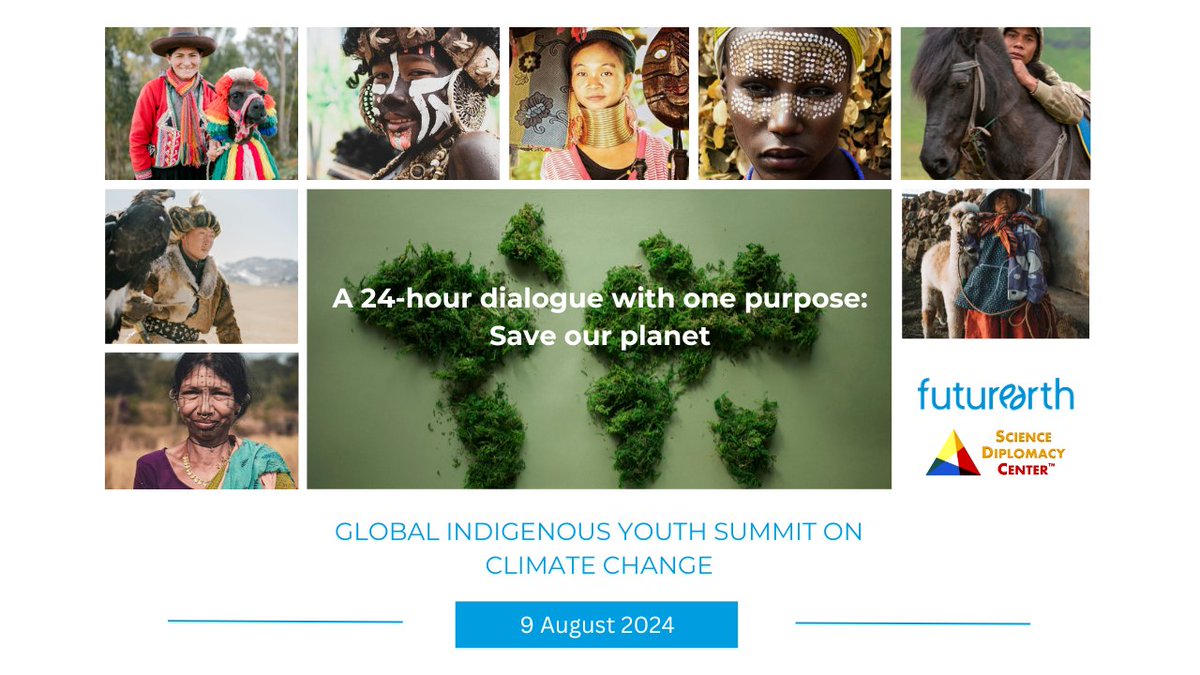 A 24-hour dialogue with one purpose: Save our planet

futurearth

SCIENCE DIPLOMACY CENTER™

GLOBAL INDIGENOUS YOUTH SUMMIT ON CLIMATE CHANGE

9 August 2024